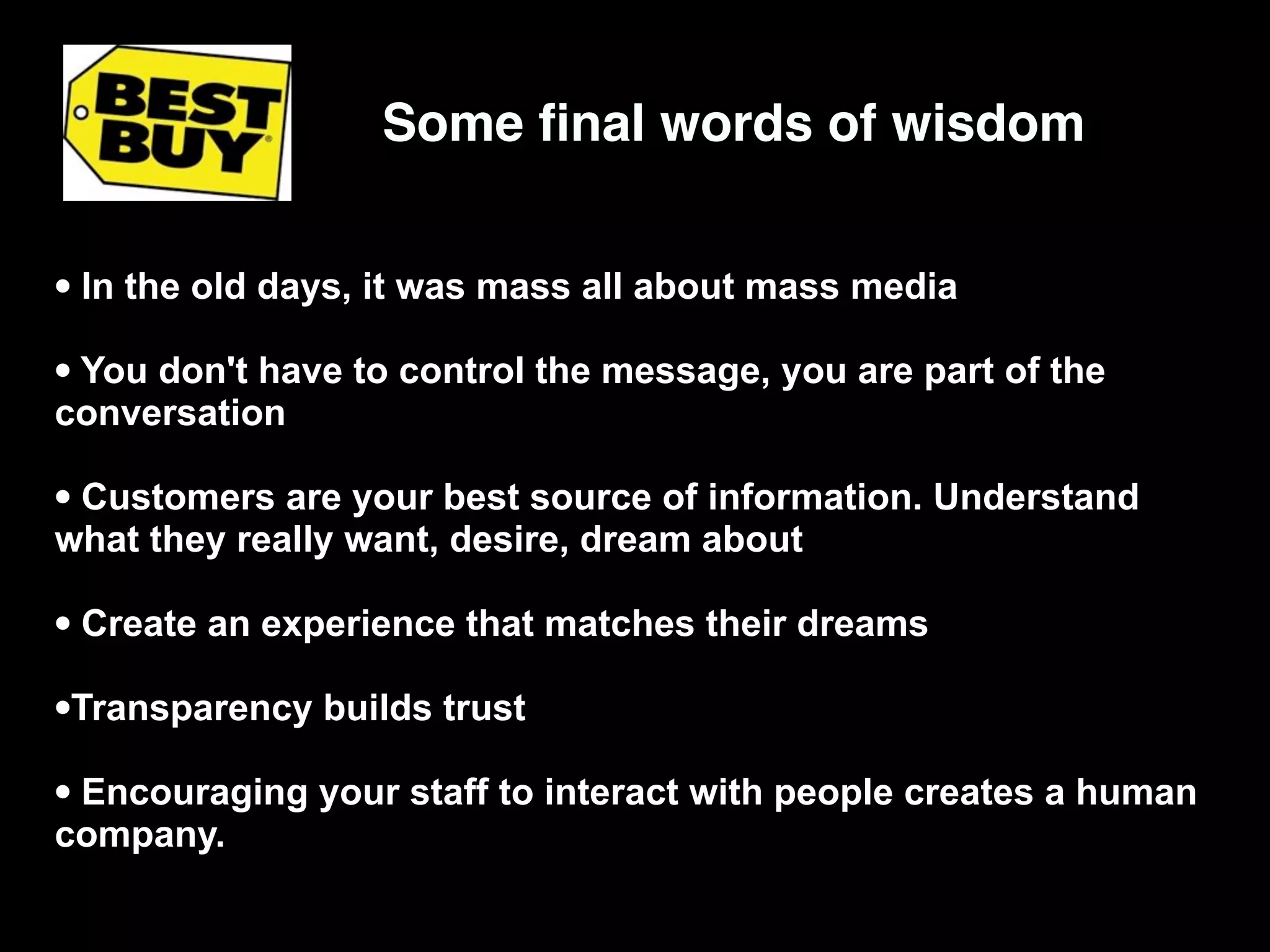 BEST BUY

Some final words of wisdom

• In the old days, it was mass all about mass media

• You don't have to control the message, you are part of the conversation

• Customers are your best source of information. Understand what they really want, desire, dream about

• Create an experience that matches their dreams

•Transparency builds trust

• Encouraging your staff to interact with people creates a human company.